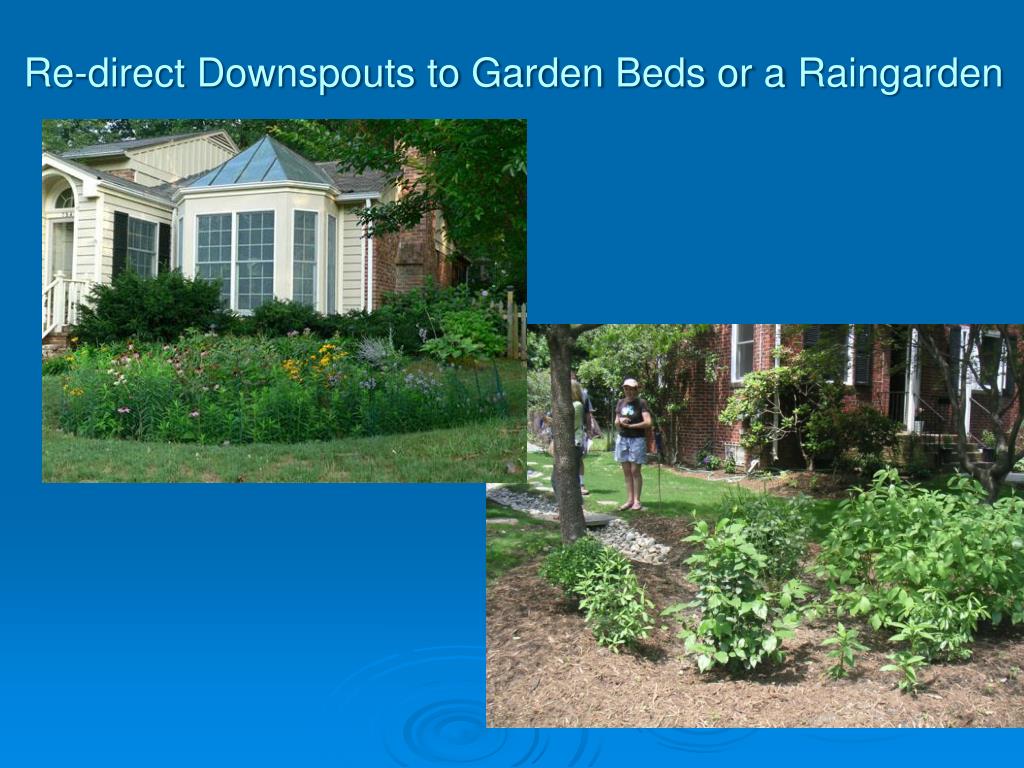 Re-direct Downspouts to Garden Beds or a Raingarden